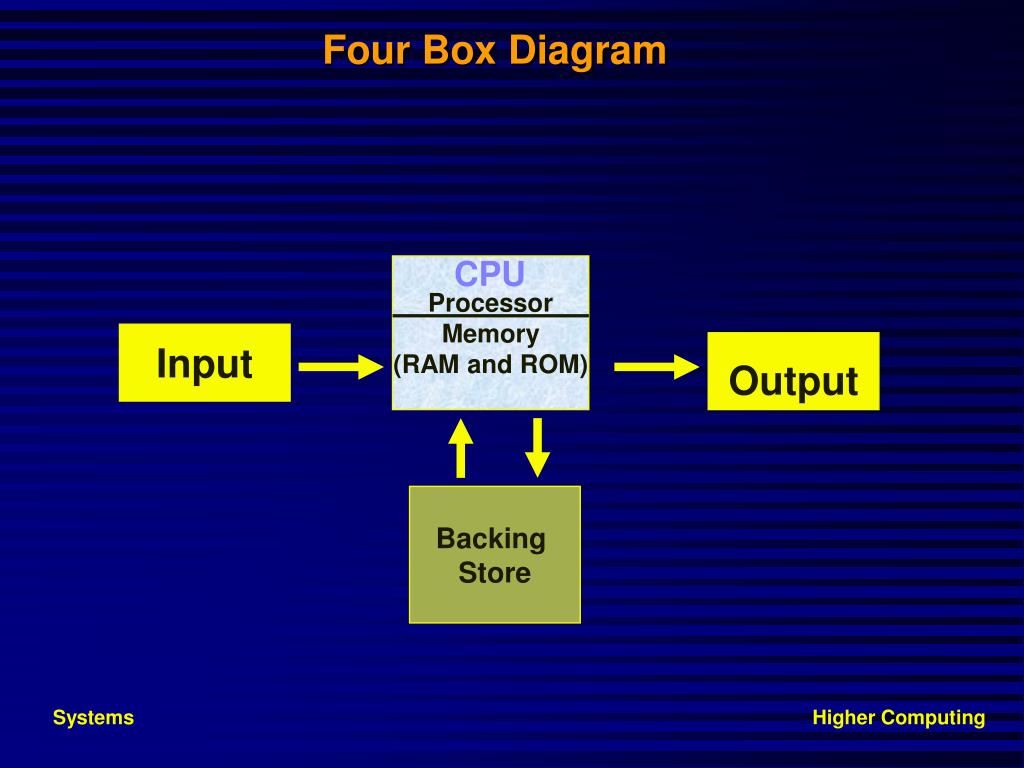 Four Box Diagram

Input

CPU
Processor
Memory
(RAM and ROM)

Output

Backing Store

Systems

Higher Computing